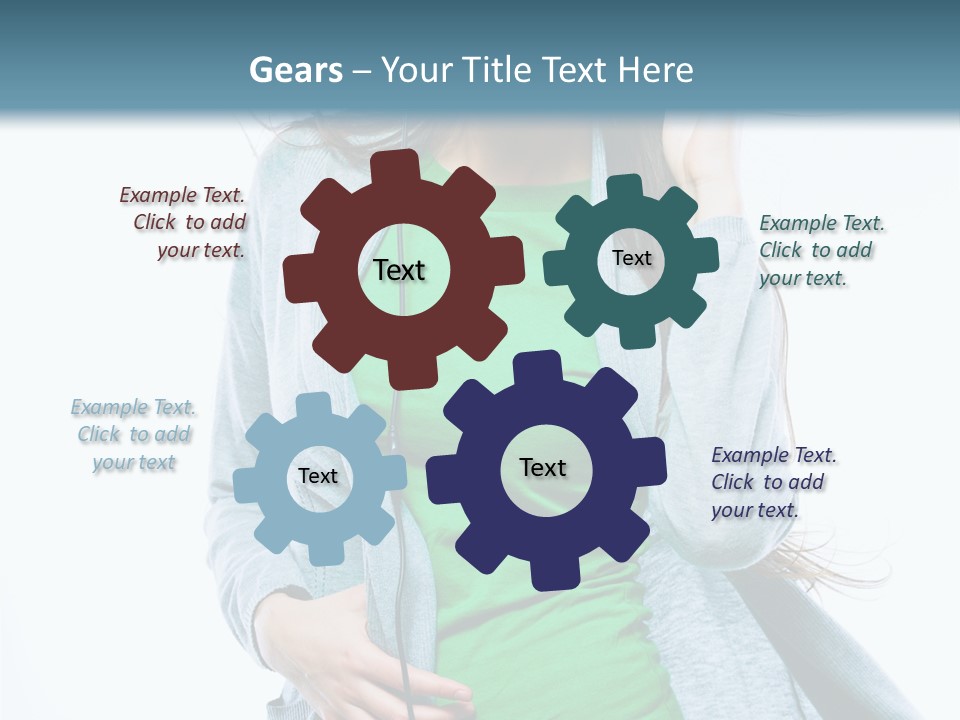 Gears – Your Title Text Here

Example Text. Click to add your text.

Text

Text

Example Text. Click to add your text.

Example Text. Click to add your text

Text

Text

Example Text. Click to add your text.